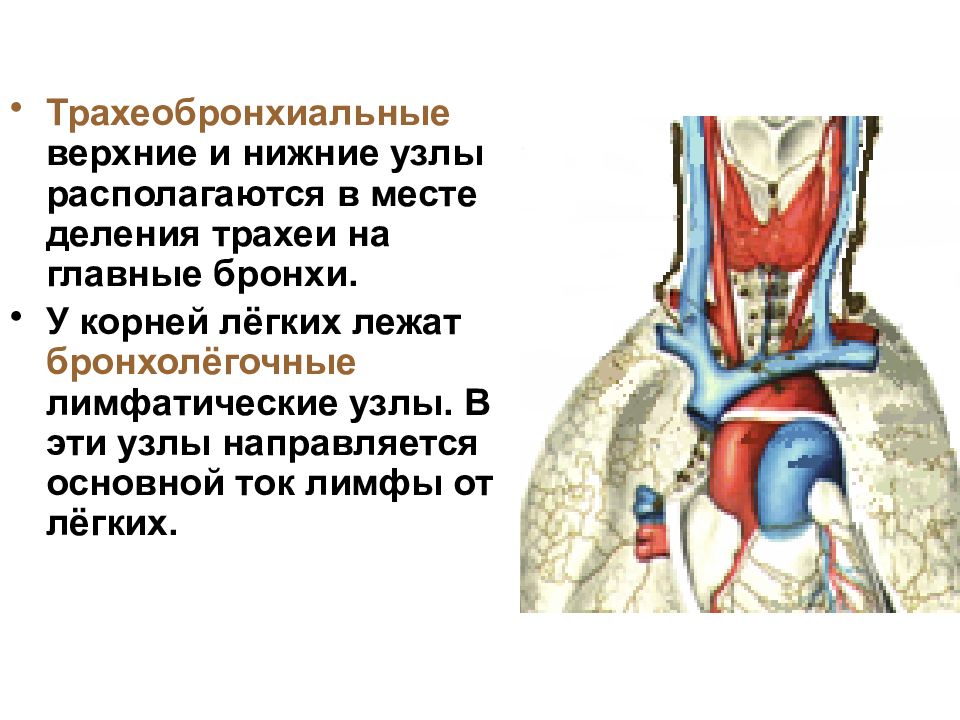 • Трахеобронхиальные верхние и нижние узлы располагаются в месте деления трахеи на главные бронхи.

• У корней лёгких лежат бронхолёгочные лимфатические узлы. В эти узлы направляется основной ток лимфы от лёгких.